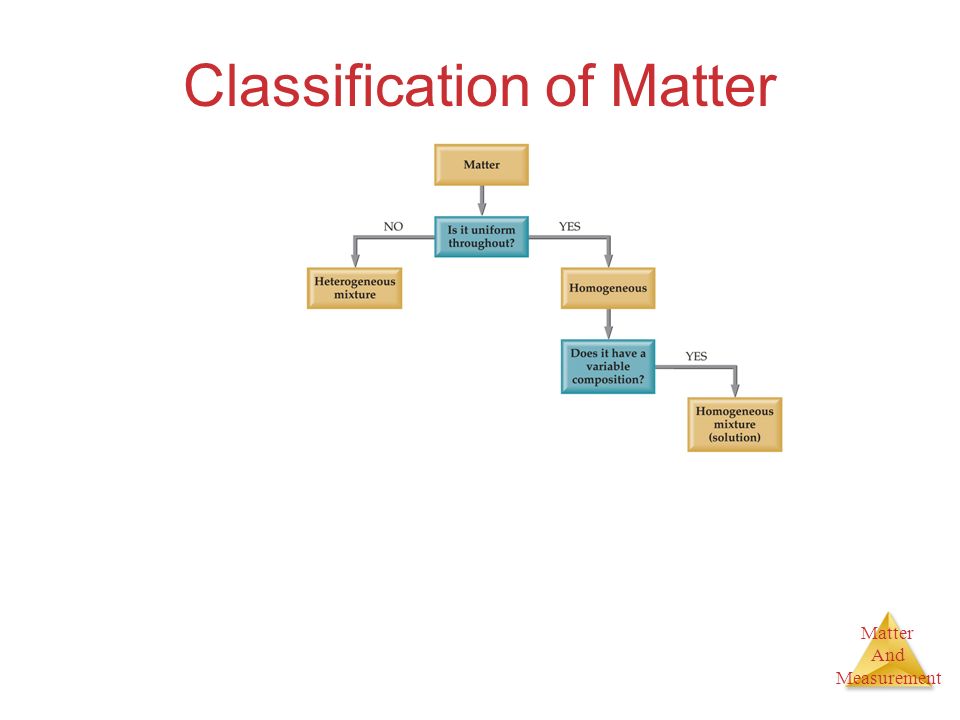 Classification of Matter

Matter

Is it uniform throughout?

NO

YES

Heterogeneous mixture

Homogeneous

Does it have a variable composition?

YES

Homogeneous mixture (solution)

Matter
And
Measurement